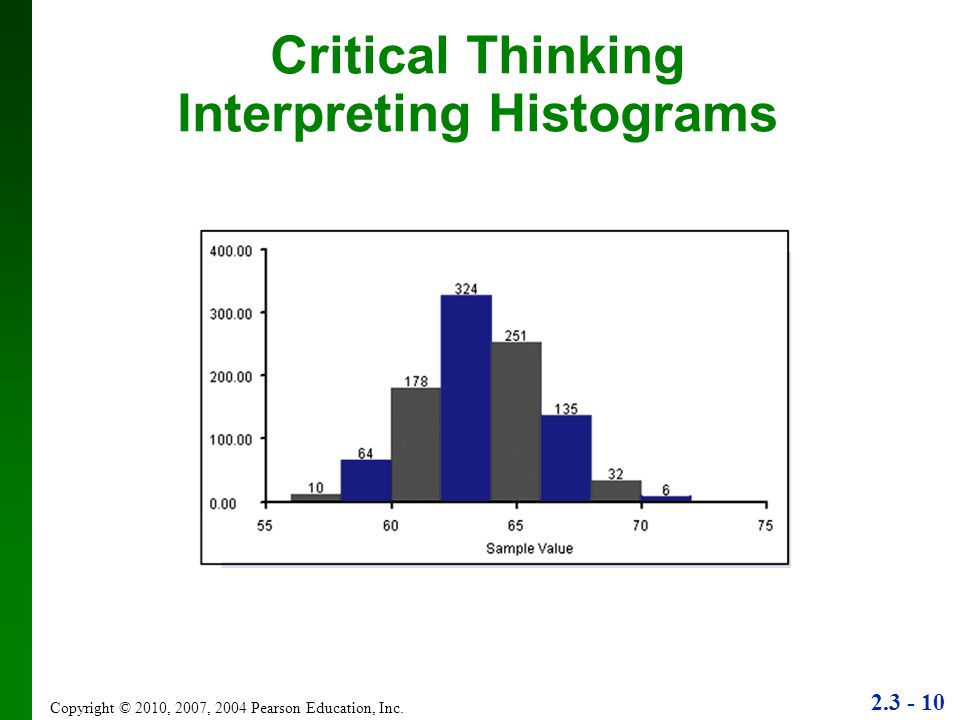 Critical Thinking
Interpreting Histograms

400.00
300.00
200.00
100.00
0.00

10
64
178
324
251
135
32
6

55
60
65
70
75
Sample Value

Copyright © 2010, 2007, 2004 Pearson Education, Inc.

2.3 - 10